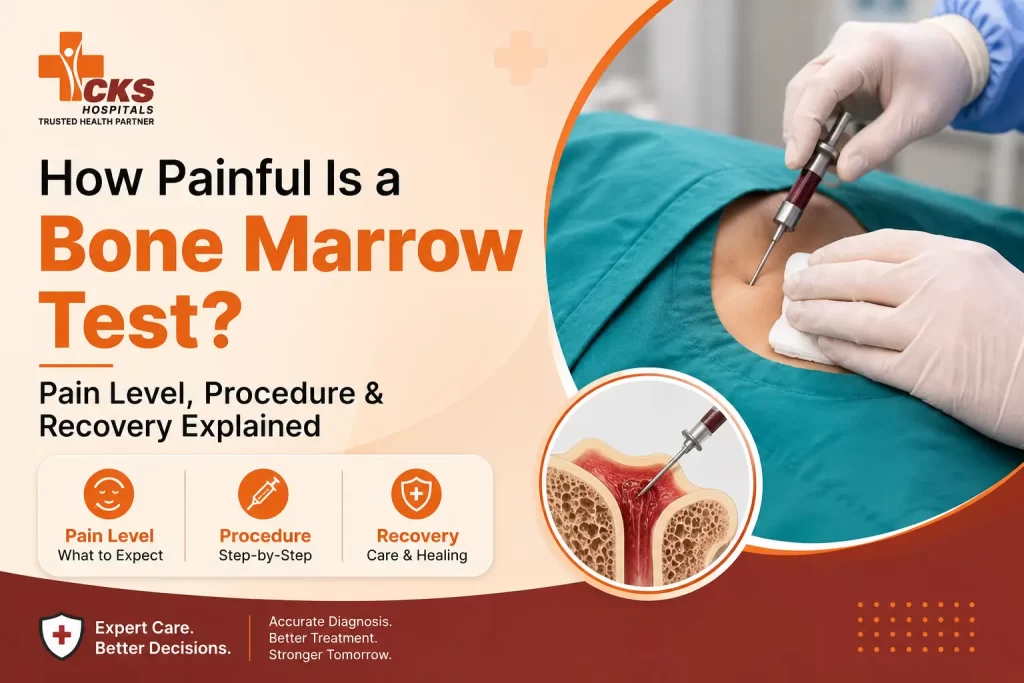 CKS HOSPITALS
TRUSTED HEALTH PARTNER

How Painful Is a Bone Marrow Test?

Pain Level, Procedure & Recovery Explained

Pain Level
What to Expect

Procedure
Step-by-Step

Recovery
Care & Healing

Expert Care. Better Decisions.

Accurate Diagnosis. Better Treatment. Stronger Tomorrow.